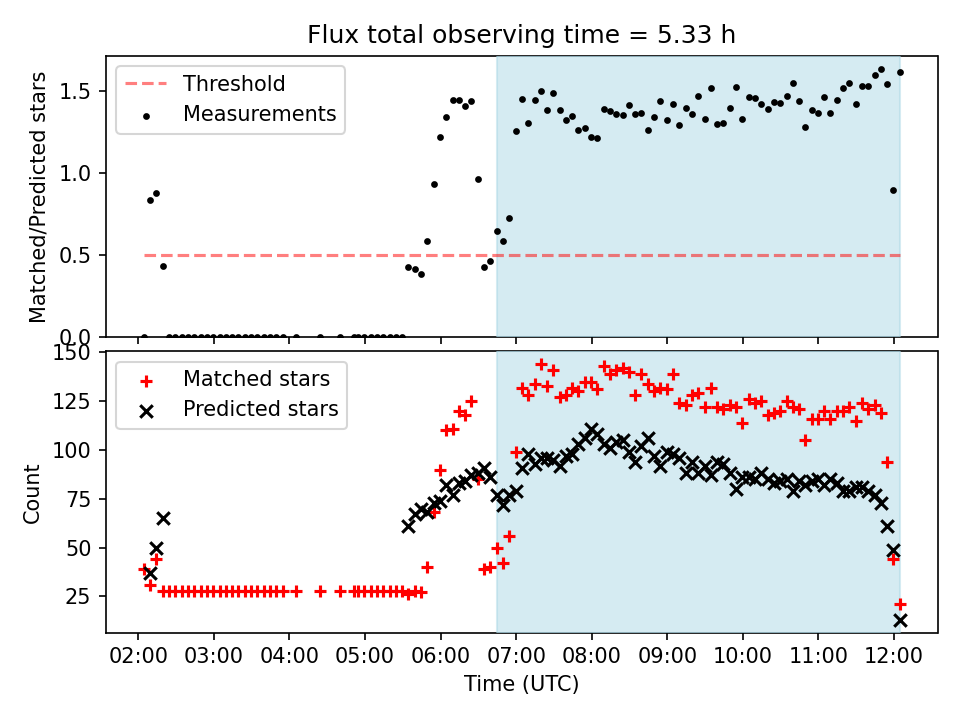 Flux total observing time = 5.33 h

Threshold
Measurements

Matched/Predicted stars

1.5
1.0
0.5
0.0

Matched stars
Predicted stars

Count

150
125
100
75
50
25

02:00 03:00 04:00 05:00 06:00 07:00 08:00 09:00 10:00 11:00 12:00

Time (UTC)